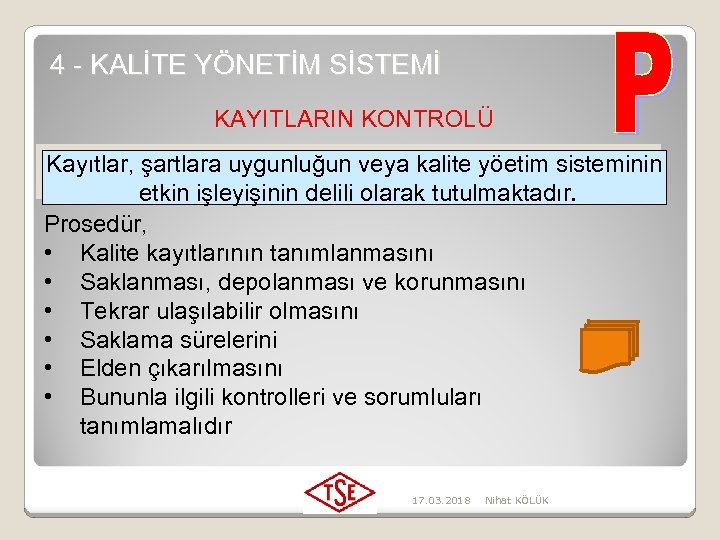 4 - KALİTE YÖNETİM SİSTEMİ

P

KAYITLARIN KONTROLÜ

Kayıtlar, şartlara uygunluğun veya kalite yöetim sisteminin etkin işleyişinin delili olarak tutulmaktadır.

Prosedür,
• Kalite kayıtlarının tanımlanmasını
• Saklanması, depolanması ve korunmasını
• Tekrar ulaşılabilir olmasını
• Saklama sürelerini
• Elden çıkarılmasını
• Bununla ilgili kontrolleri ve sorumluları tanımlamalıdır

TSE

17.03.2018 Nihat KÖLÜK